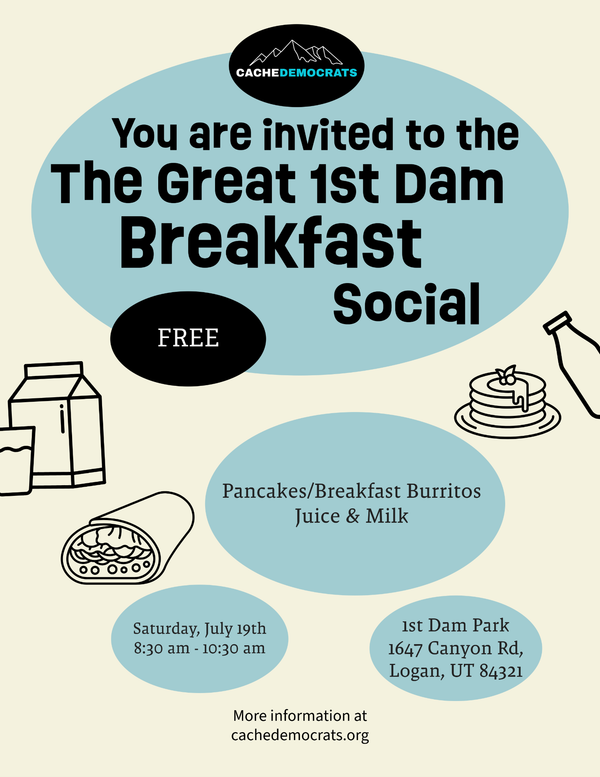 CACHEDEMOCRATS

You are invited to the The Great 1st Dam Breakfast Social

FREE

Pancakes/Breakfast Burritos
Juice & Milk

Saturday, July 19th
8:30 am - 10:30 am

1st Dam Park
1647 Canyon Rd,
Logan, UT 84321

More information at
cachedemocrats.org